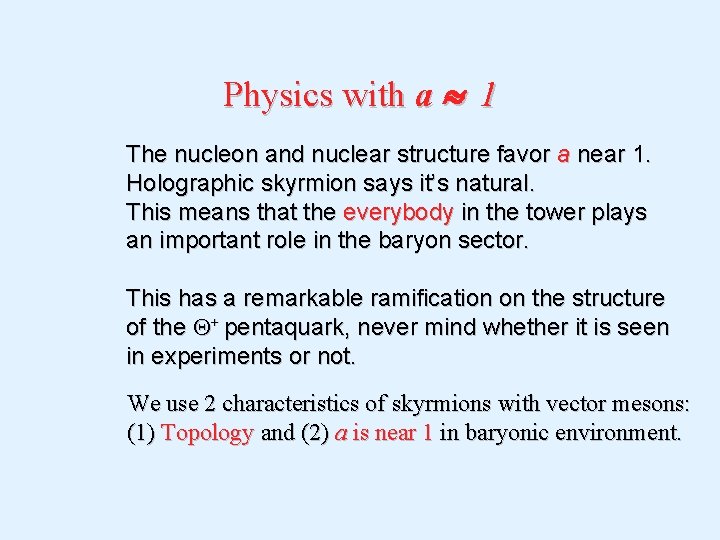 Physics with $a \approx 1$

The nucleon and nuclear structure favor a near 1. Holographic skyrmion says it's natural. This means that the everybody in the tower plays an important role in the baryon sector.

This has a remarkable ramification on the structure of the $\Theta^+$ pentaquark, never mind whether it is seen in experiments or not.

We use 2 characteristics of skyrmions with vector mesons: (1) Topology and (2) $a$ is near 1 in baryonic environment.